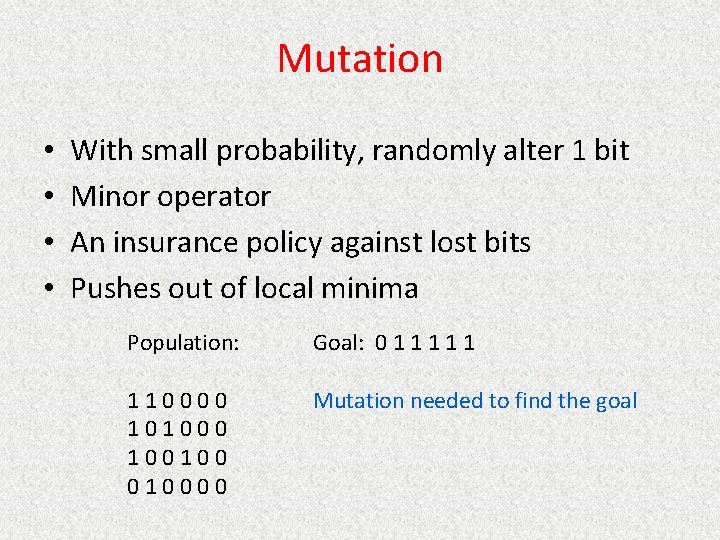 Mutation

• With small probability, randomly alter 1 bit
• Minor operator
• An insurance policy against lost bits
• Pushes out of local minima

Population:

1 1 0 0 0 0
1 0 1 0 0 0
1 0 0 1 0 0
0 1 0 0 0 0

Goal: 0 1 1 1 1 1

Mutation needed to find the goal